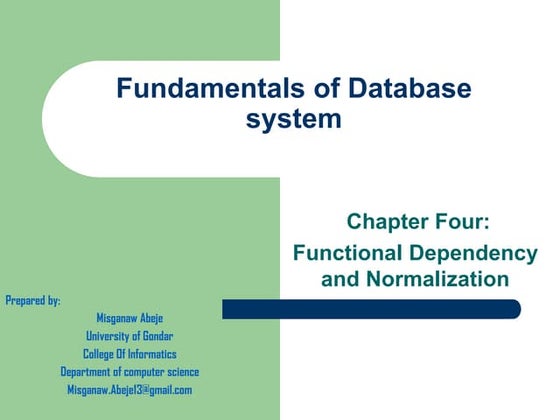 Fundamentals of Database system

Chapter Four:
Functional Dependency and Normalization

Prepared by:
Misganaw Abeje
University of Gondar
College Of Informatics
Department of computer science
Misganaw.Abeje13@gmail.com